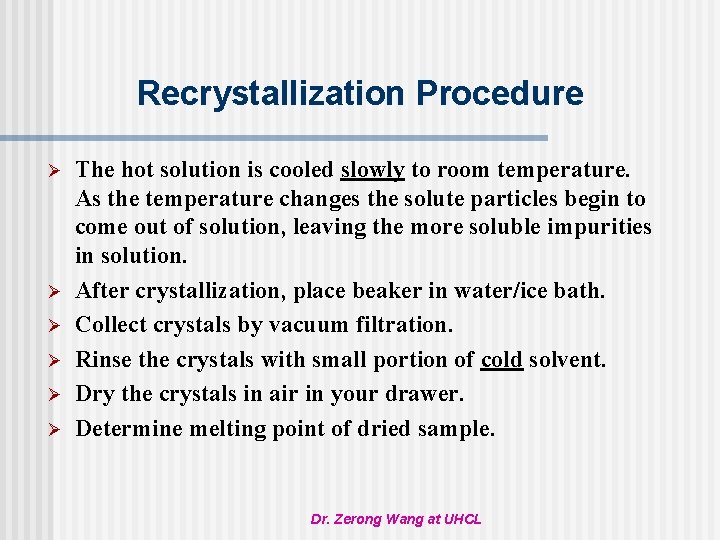 Recrystallization Procedure

➢ The hot solution is cooled slowly to room temperature. As the temperature changes the solute particles begin to come out of solution, leaving the more soluble impurities in solution.
➢ After crystallization, place beaker in water/ice bath.
➢ Collect crystals by vacuum filtration.
➢ Rinse the crystals with small portion of cold solvent.
➢ Dry the crystals in air in your drawer.
➢ Determine melting point of dried sample.

Dr. Zerong Wang at UHCL